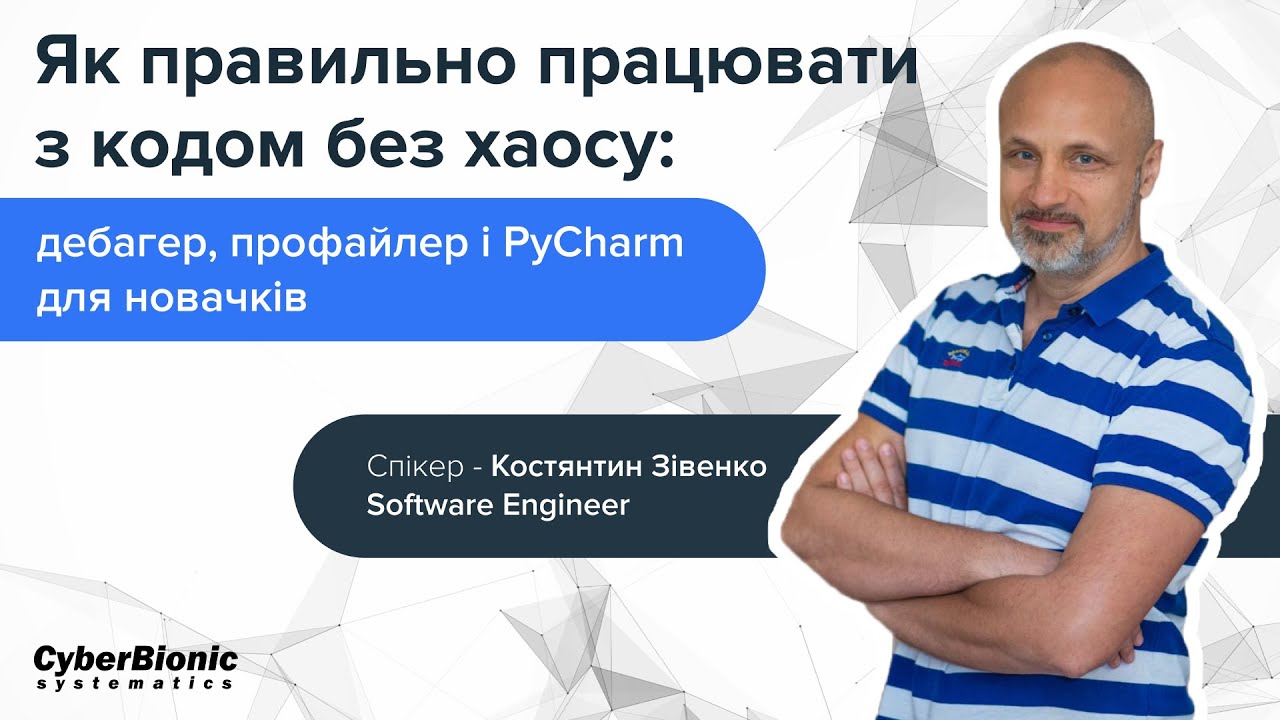 Як правильно працювати з кодом без хаосу:

дебагер, профайлер і PyCharm для новачків

Спікер - Костянтин Зівенко
Software Engineer

CyberBionic
systematics